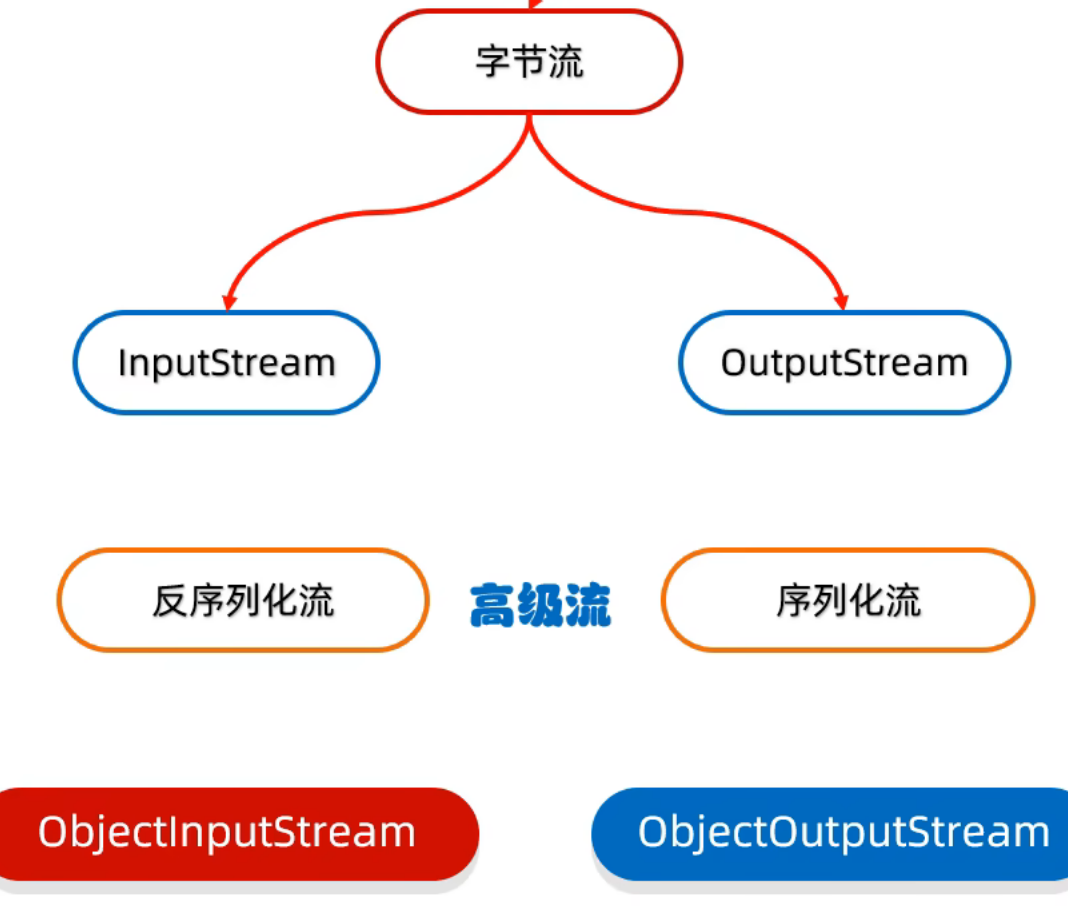 字节流

InputStream

OutputStream

反序列化流

高级流

序列化流

ObjectInputStream

ObjectOutputStream